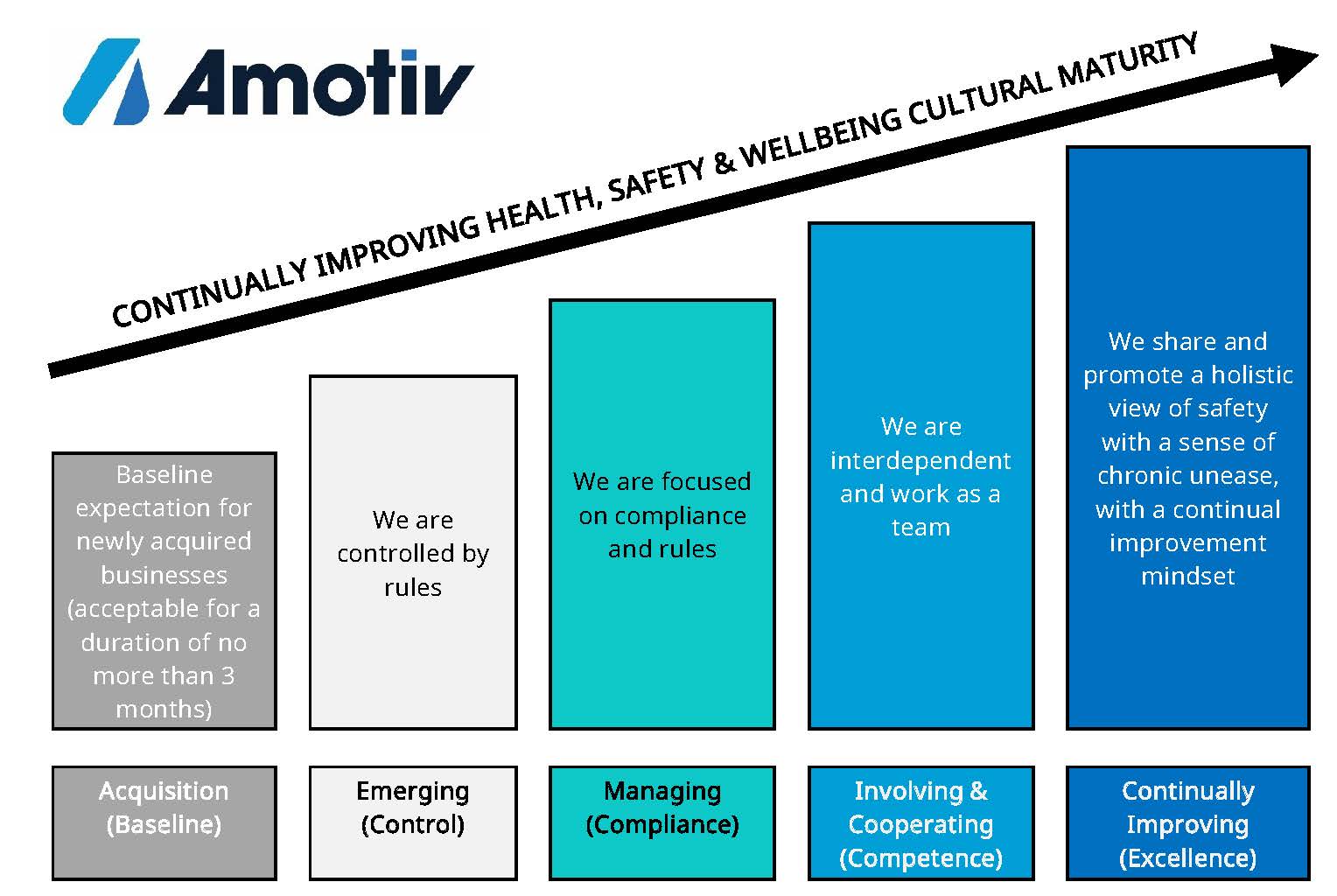 Amotiv

CONTINUALLY IMPROVING HEALTH, SAFETY & WELLBEING CULTURAL MATURITY

Baseline expectation for newly acquired businesses (acceptable for a duration of no more than 3 months)

We are controlled by rules

We are focused on compliance and rules

We are interdependent and work as a team

We share and promote a holistic view of safety with a sense of chronic unease, with a continual improvement mindset

Acquisition (Baseline)

Emerging (Control)

Managing (Compliance)

Involving & Cooperating (Competence)

Continually Improving (Excellence)